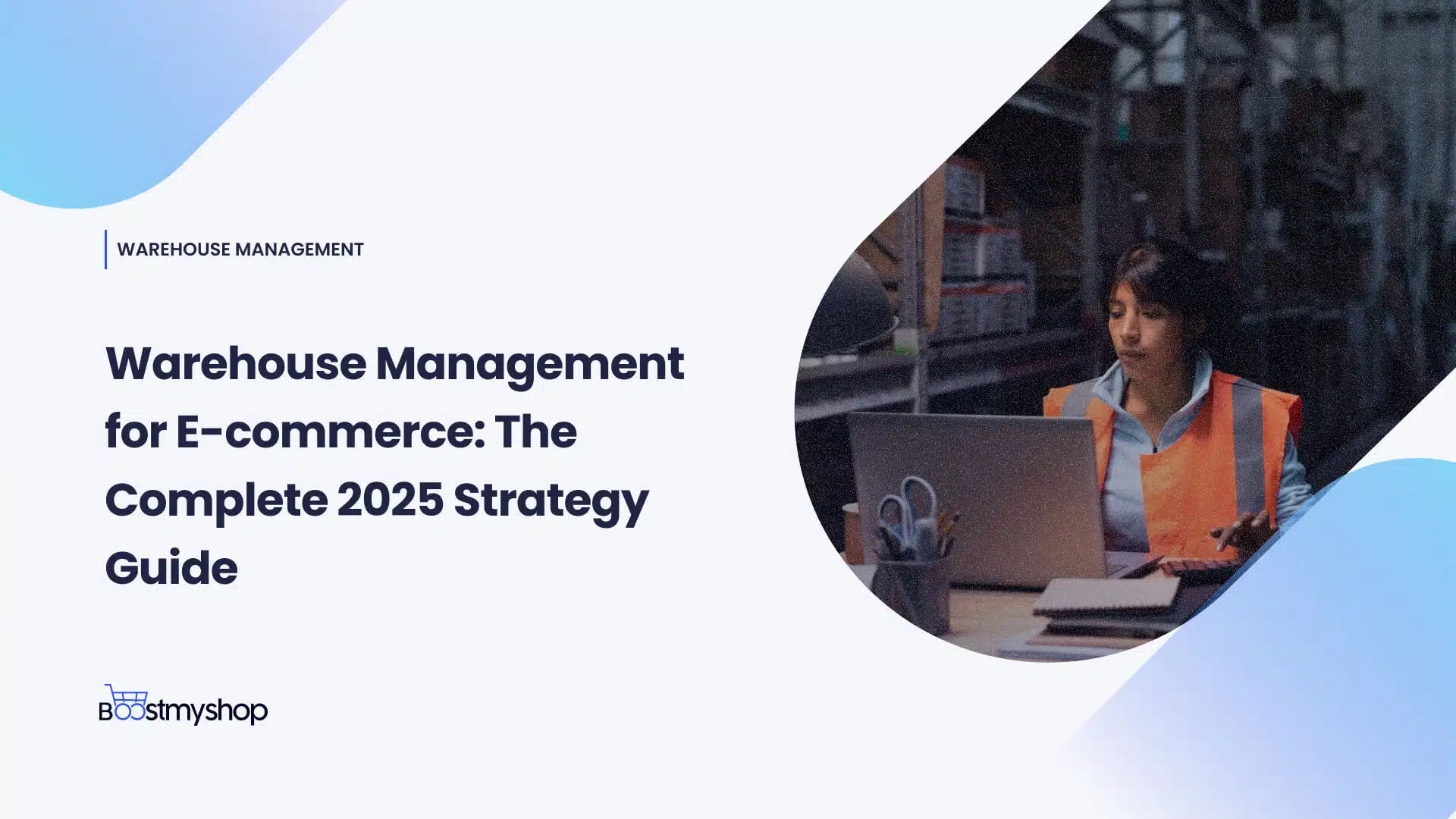 WAREHOUSE MANAGEMENT

Warehouse Management for E-commerce: The Complete 2025 Strategy Guide

Boostmyshop